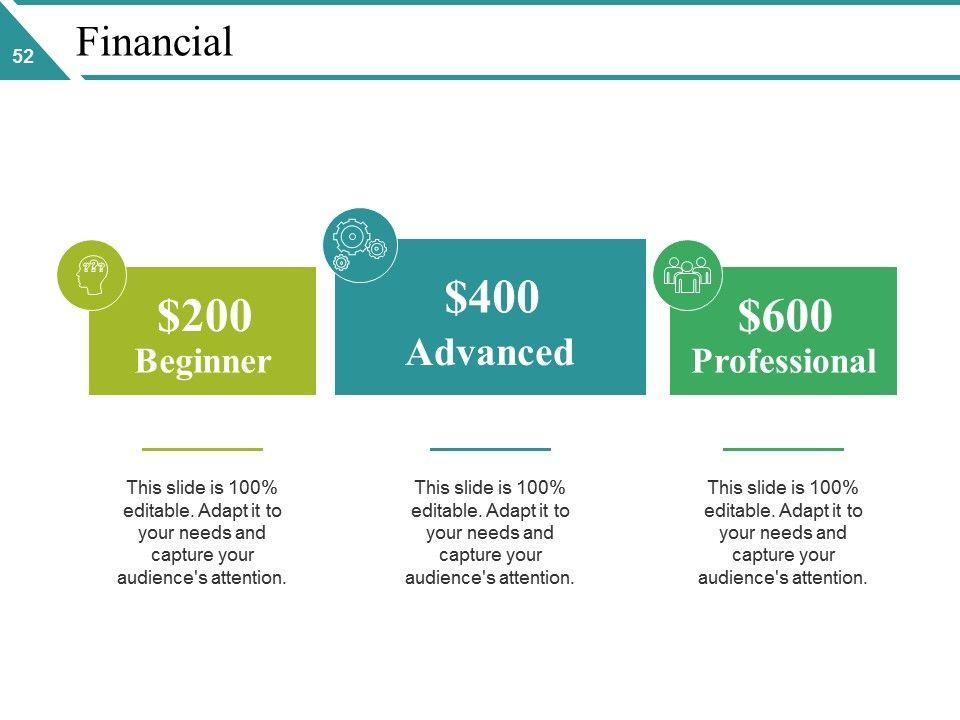 52

Financial

\$200
Beginner

\$400
Advanced

\$600
Professional

This slide is 100% editable. Adapt it to your needs and capture your audience's attention.

This slide is 100% editable. Adapt it to your needs and capture your audience's attention.

This slide is 100% editable. Adapt it to your needs and capture your audience's attention.